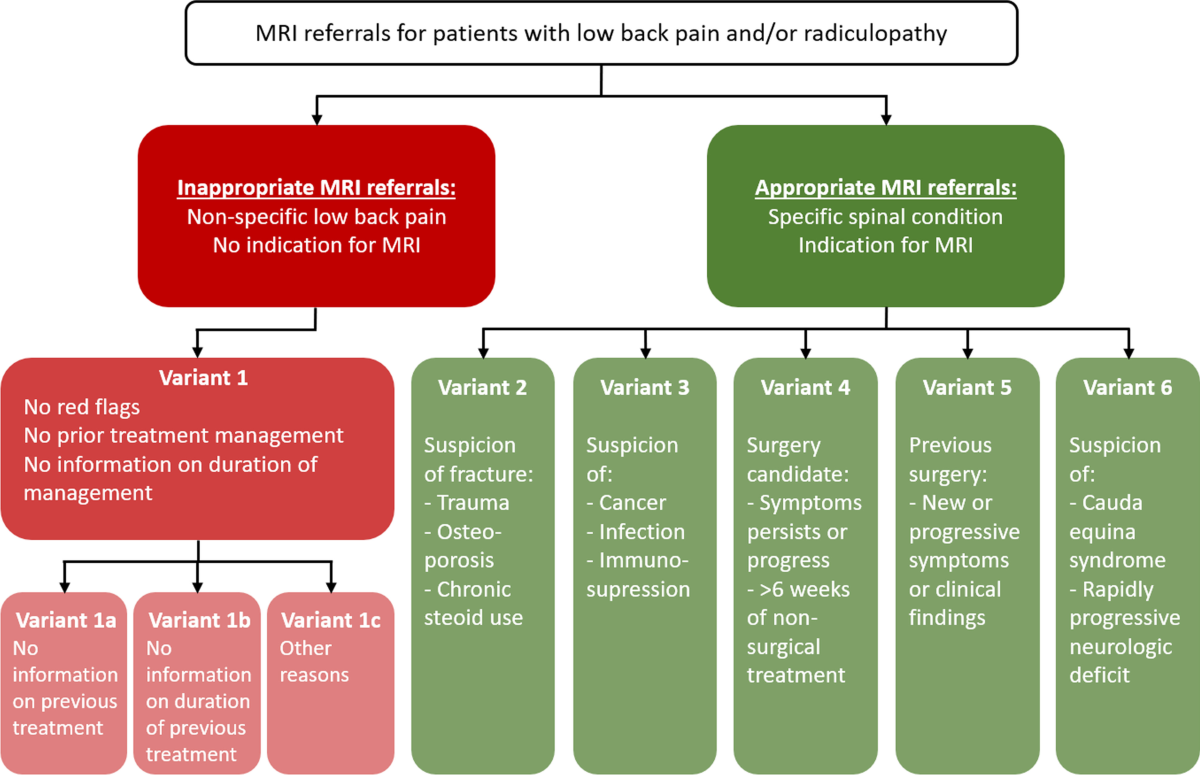 MRI referrals for patients with low back pain and/or radiculopathy

Inappropriate MRI referrals:
Non-specific low back pain
No indication for MRI

Appropriate MRI referrals:
Specific spinal condition
Indication for MRI

Variant 1
No red flags
No prior treatment management
No information on duration of management

Variant 1a
No information on previous treatment

Variant 1b
No information on duration of previous treatment

Variant 1c
Other reasons

Variant 2
Suspicion of fracture:
- Trauma
- Osteoporosis
- Chronic steoid use

Variant 3
Suspicion of:
- Cancer
- Infection
- Immunosupression

Variant 4
Surgery candidate:
- Symptoms persists or progress
- >6 weeks of non-surgical treatment

Variant 5
Previous surgery:
- New or progressive symptoms or clinical findings

Variant 6
Suspicion of:
- Cauda equina syndrome
- Rapidly progressive neurologic deficit